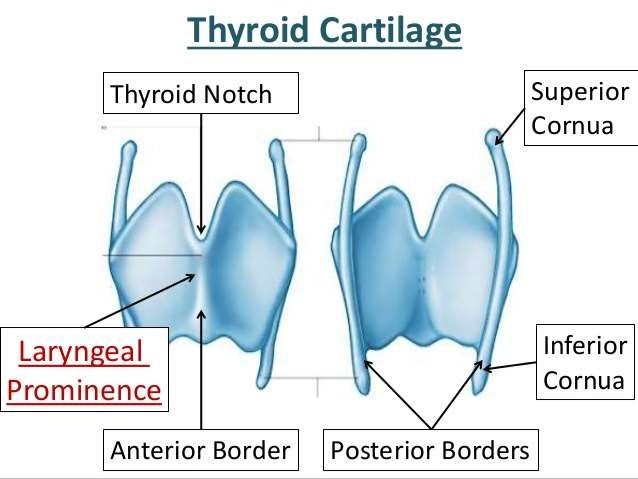 Thyroid Cartilage

Thyroid Notch

Superior Cornua

Laryngeal Prominence

Inferior Cornua

Anterior Border

Posterior Borders